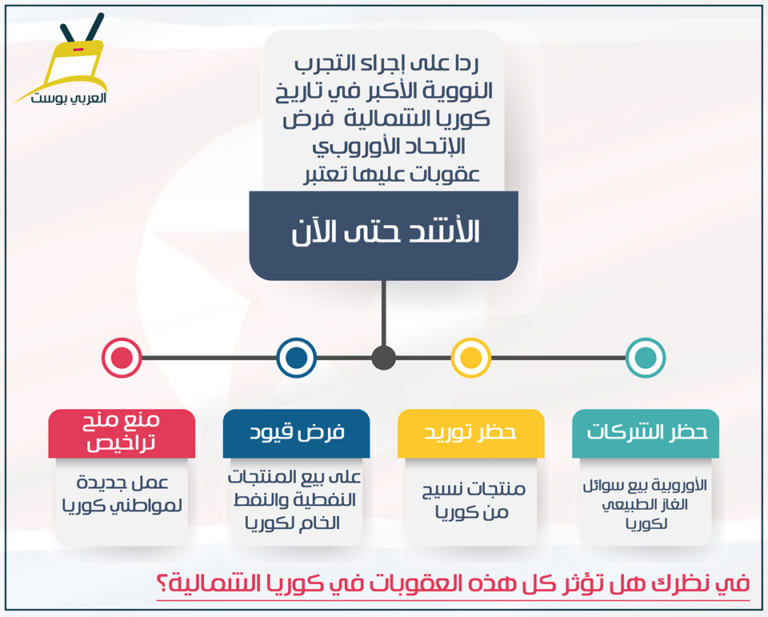 العربي بوست

ردا على إجراء التجرب النووية الأكبر في تاريخ كوريا الشمالية فرض الإتحاد الأوروبي عقوبات عليها تعتبر

الأشد حتى الآن

حظر الشركات

الأوروبية بيع سوائل الغاز الطبيعي لكوريا

حظر توريد

منتجات نسيج من كوريا

فرض قيود

على بيع المنتجات النفطية والنفط الخام لكوريا

منع منح تراخيص

عمل جديدة لمواطني كوريا

في نظرك هل تؤثر كل هذه العقوبات في كوريا الشمالية؟